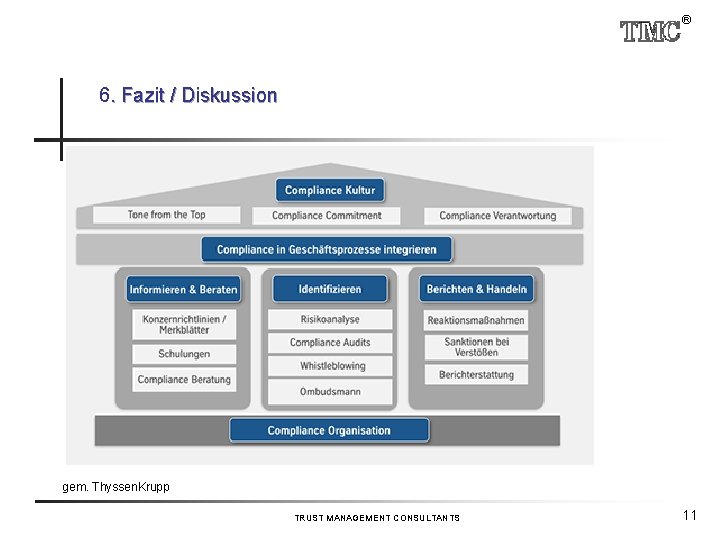 TMC®

6. Fazit / Diskussion

Compliance Kultur

Tone from the Top

Compliance Commitment

Compliance Verantwortung

Compliance in Geschäftsprozesse integrieren

Informieren & Beraten

Konzernrichtlinien / Merkblätter

Schulungen

Compliance Beratung

Identifizieren

Risikoanalyse

Compliance Audits

Whistleblowing

Ombudsmann

Berichten & Handeln

Reaktionsmaßnahmen

Sanktionen bei Verstößen

Berichterstattung

Compliance Organisation

gem. ThyssenKrupp

TRUST MANAGEMENT CONSULTANTS

11